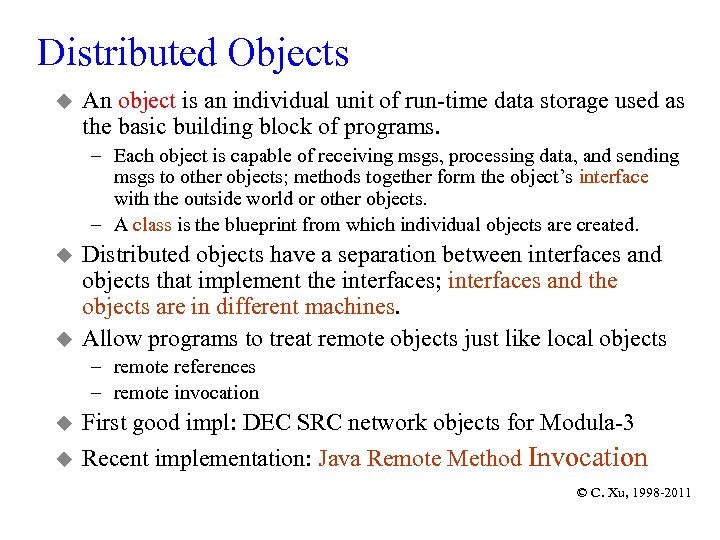 Distributed Objects

◆ An object is an individual unit of run-time data storage used as the basic building block of programs.

– Each object is capable of receiving msgs, processing data, and sending msgs to other objects; methods together form the object's interface with the outside world or other objects.

– A class is the blueprint from which individual objects are created.

◆ Distributed objects have a separation between interfaces and objects that implement the interfaces; interfaces and the objects are in different machines.

◆ Allow programs to treat remote objects just like local objects

– remote references

– remote invocation

◆ First good impl: DEC SRC network objects for Modula-3

◆ Recent implementation: Java Remote Method Invocation

© C. Xu, 1998-2011